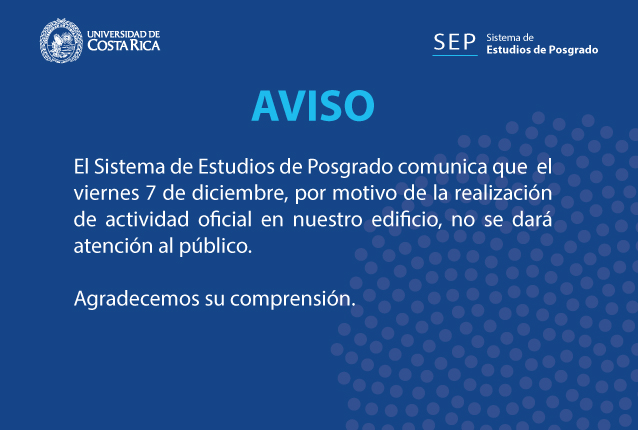 UNIVERSIDAD DE
COSTA RICA

SEP Sistema de
Estudios de Posgrado

AVISO

El Sistema de Estudios de Posgrado comunica que el viernes 7 de diciembre, por motivo de la realización de actividad oficial en nuestro edificio, no se dará atención al público.

Agradecemos su comprensión.